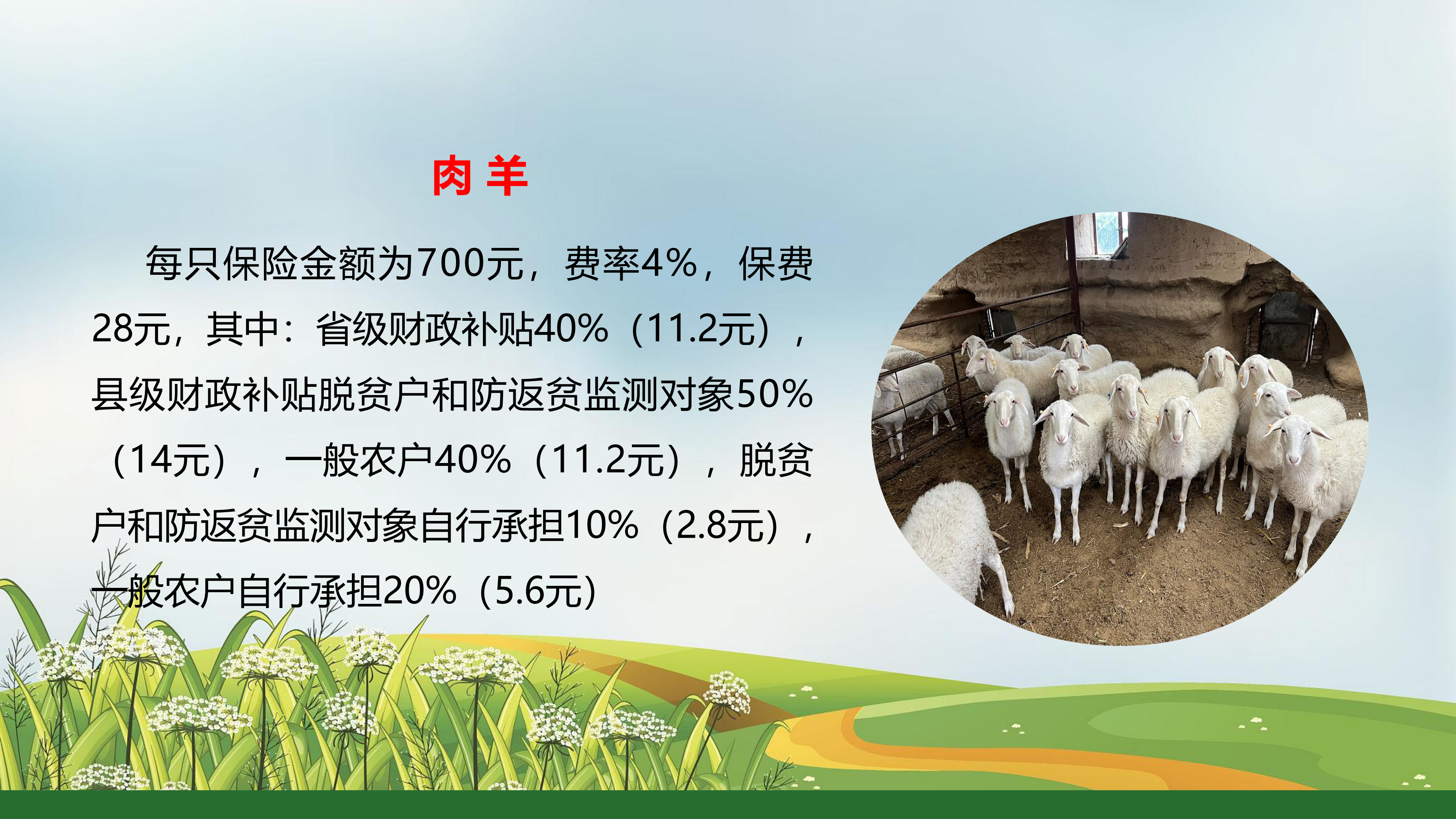 肉 羊

每只保险金额为700元，费率4%，保费28元，其中：省级财政补贴40%（11.2元），县级财政补贴脱贫户和防返贫监测对象50%（14元），一般农户40%（11.2元），脱贫户和防返贫监测对象自行承担10%（2.8元），一般农户自行承担20%（5.6元）